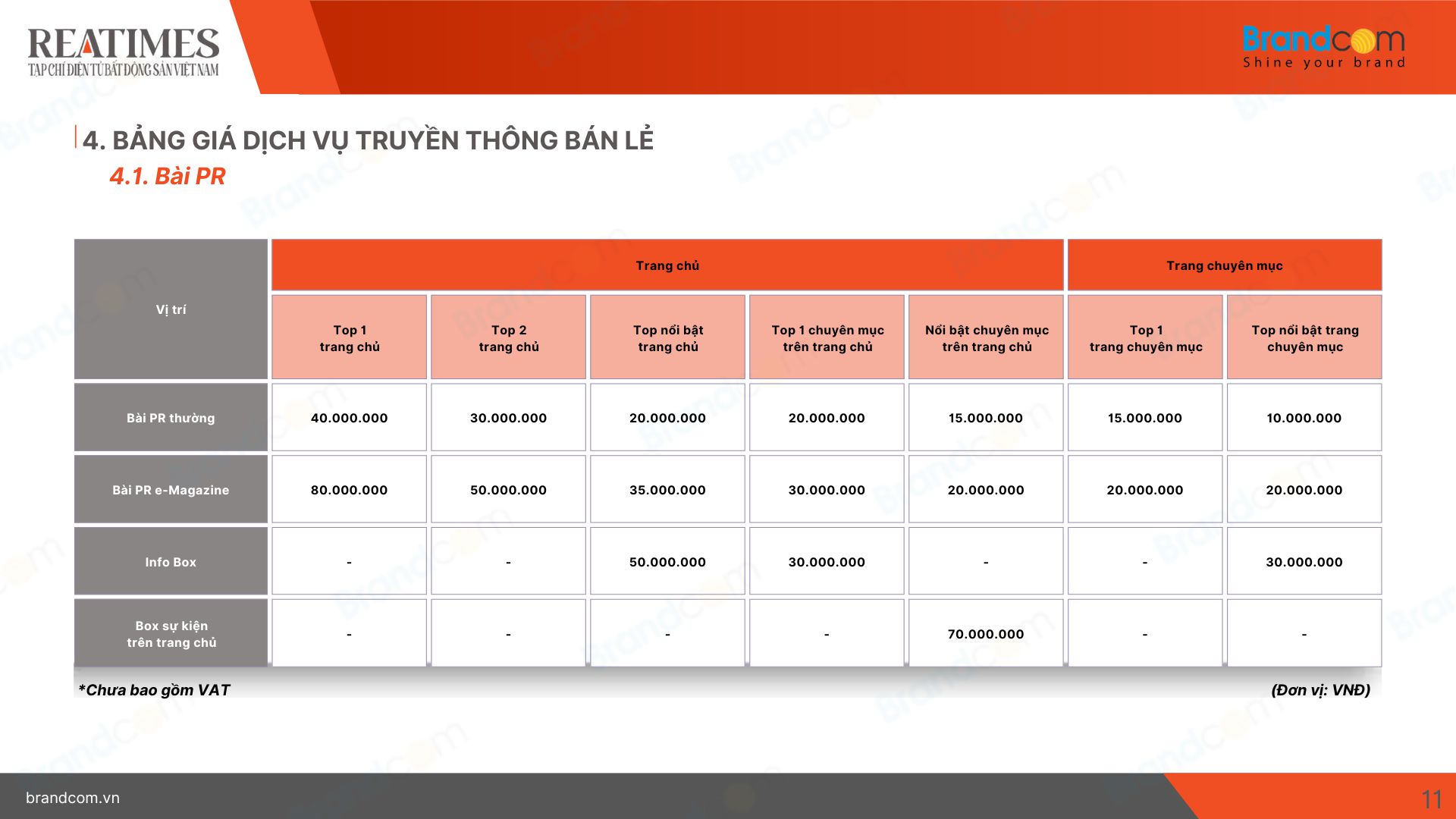 REATIMES
TẠP CHÍ ĐIỆN TỬ BẤT ĐỘNG SẢN VIỆT NAM

Brandcom
Shine your brand

4. BẢNG GIÁ DỊCH VỤ TRUYỀN THÔNG BÁN LẺ

4.1. Bài PR

| Vị trí | Trang chủ | | | | | Trang chuyên mục | |
|---|---|---|---|---|---|---|---|
| | Top 1 trang chủ | Top 2 trang chủ | Top nổi bật trang chủ | Top 1 chuyên mục trên trang chủ | Nổi bật chuyên mục trên trang chủ | Top 1 trang chuyên mục | Top nổi bật trang chuyên mục |
| Bài PR thường | 40.000.000 | 30.000.000 | 20.000.000 | 20.000.000 | 15.000.000 | 15.000.000 | 10.000.000 |
| Bài PR e-Magazine | 80.000.000 | 50.000.000 | 35.000.000 | 30.000.000 | 20.000.000 | 20.000.000 | 20.000.000 |
| Info Box | - | - | 50.000.000 | 30.000.000 | - | - | 30.000.000 |
| Box sự kiện trên trang chủ | - | - | - | - | 70.000.000 | - | - |

*Chưa bao gồm VAT
(Đơn vị: VNĐ)

brandcom.vn
11